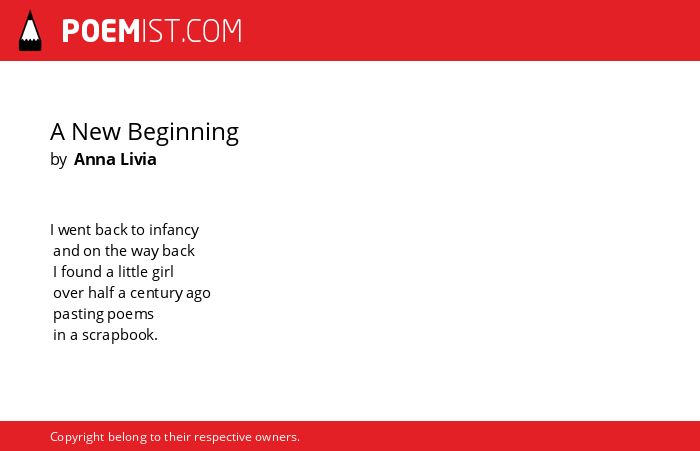 POEMIST.COM

A New Beginning
by Anna Livia

I went back to infancy
and on the way back
I found a little girl
over half a century ago
pasting poems
in a scrapbook.

Copyright belong to their respective owners.